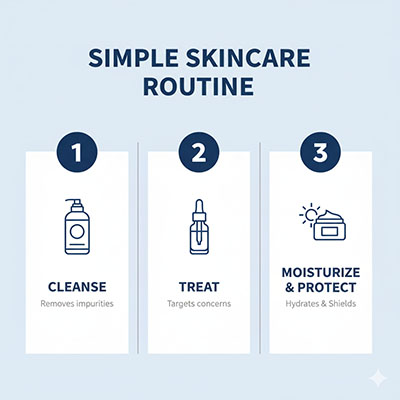 SIMPLE SKINCARE ROUTINE

1

CLEANSE

Removes impurities

2

TREAT

Targets concerns

3

MOISTURIZE & PROTECT

Hydrates & Shields